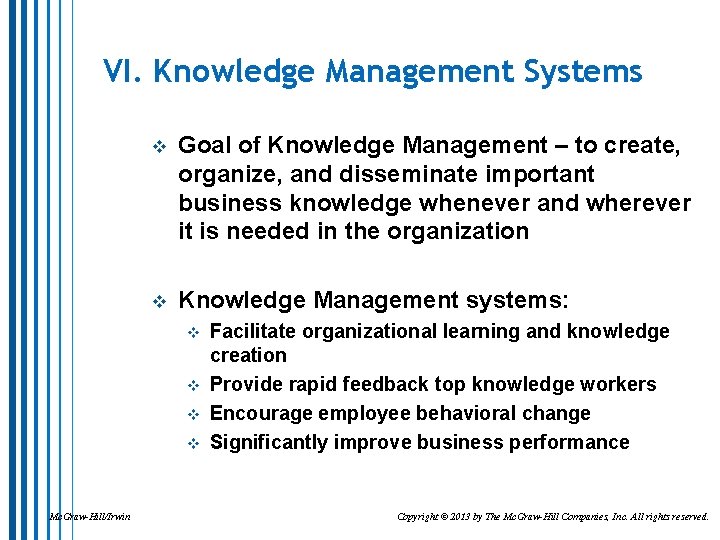 VI. Knowledge Management Systems

❖ Goal of Knowledge Management – to create, organize, and disseminate important business knowledge whenever and wherever it is needed in the organization

❖ Knowledge Management systems:
❖ Facilitate organizational learning and knowledge creation
❖ Provide rapid feedback top knowledge workers
❖ Encourage employee behavioral change
❖ Significantly improve business performance

McGraw-Hill/Irwin

Copyright © 2013 by The McGraw-Hill Companies, Inc. All rights reserved.